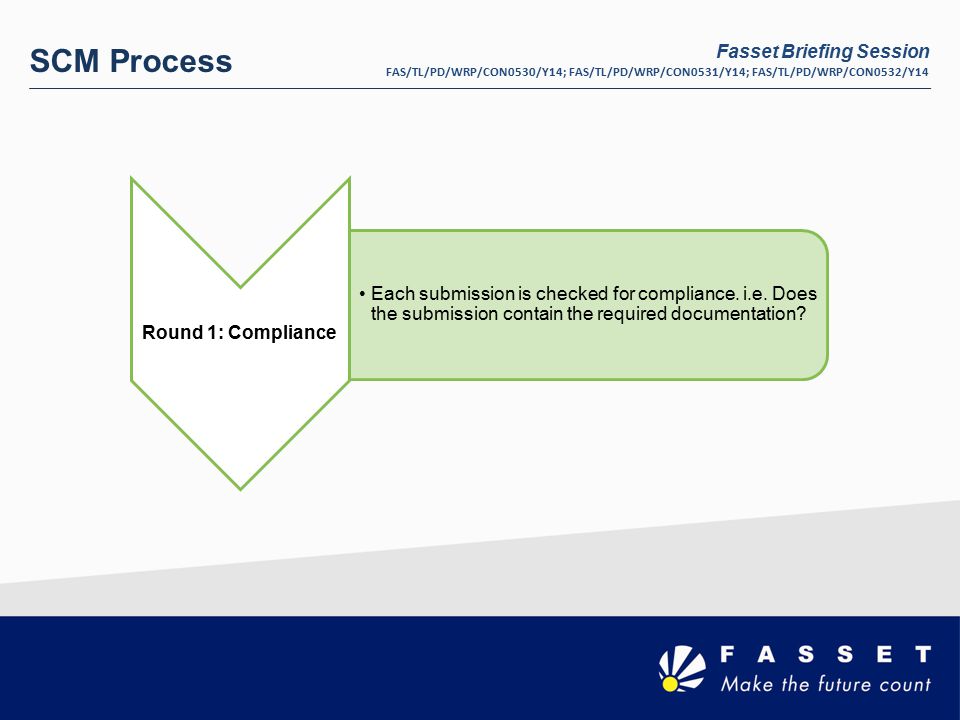 SCM Process

Fasset Briefing Session
FAS/TL/PD/WRP/CON0530/Y14; FAS/TL/PD/WRP/CON0531/Y14; FAS/TL/PD/WRP/CON0532/Y14

Round 1: Compliance

• Each submission is checked for compliance. i.e. Does the submission contain the required documentation?

FASSET
Make the future count